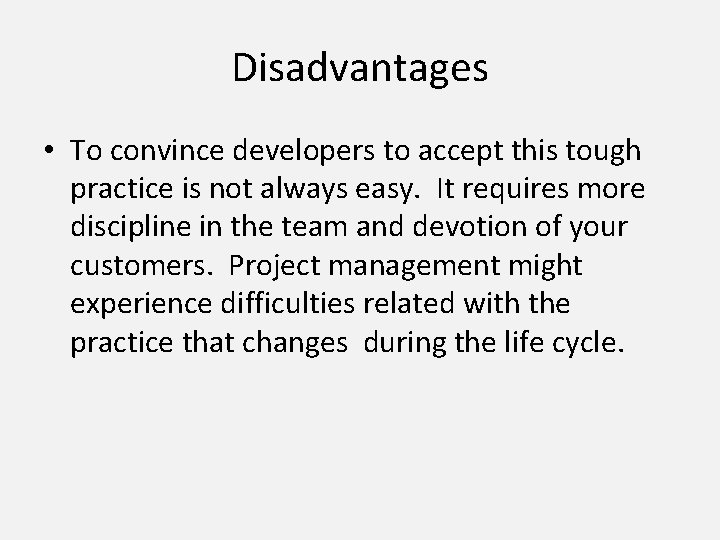 Disadvantages

• To convince developers to accept this tough practice is not always easy. It requires more discipline in the team and devotion of your customers. Project management might experience difficulties related with the practice that changes during the life cycle.